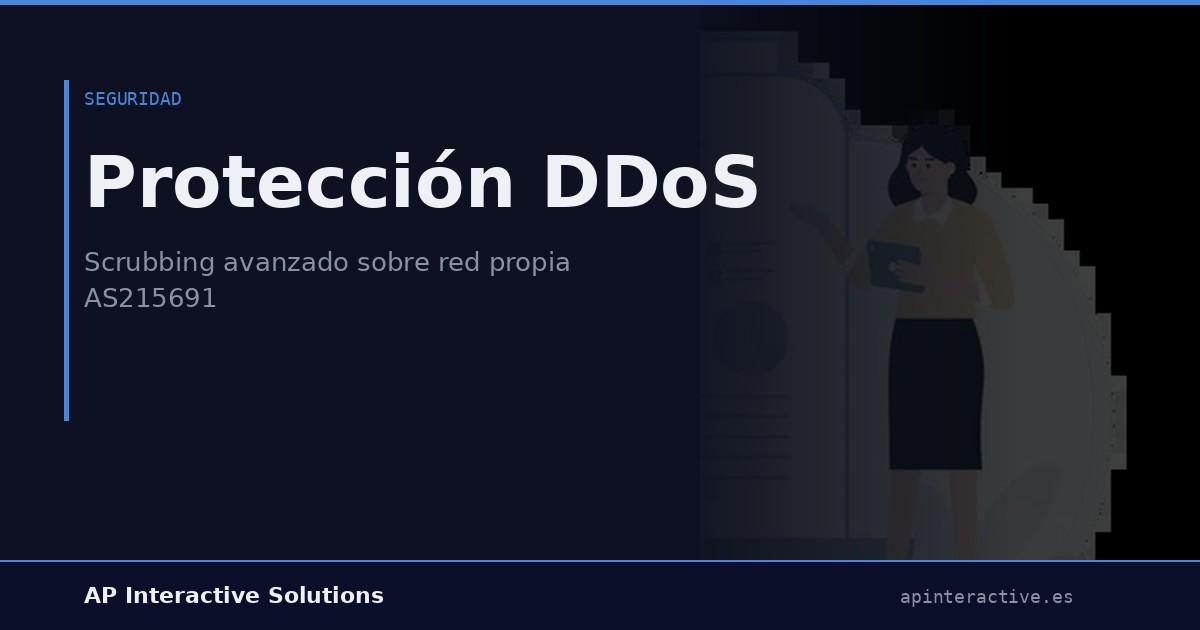 SEGURIDAD

Protección DDoS

Scrubbing avanzado sobre red propia AS215691

AP Interactive Solutions

apinteractive.es